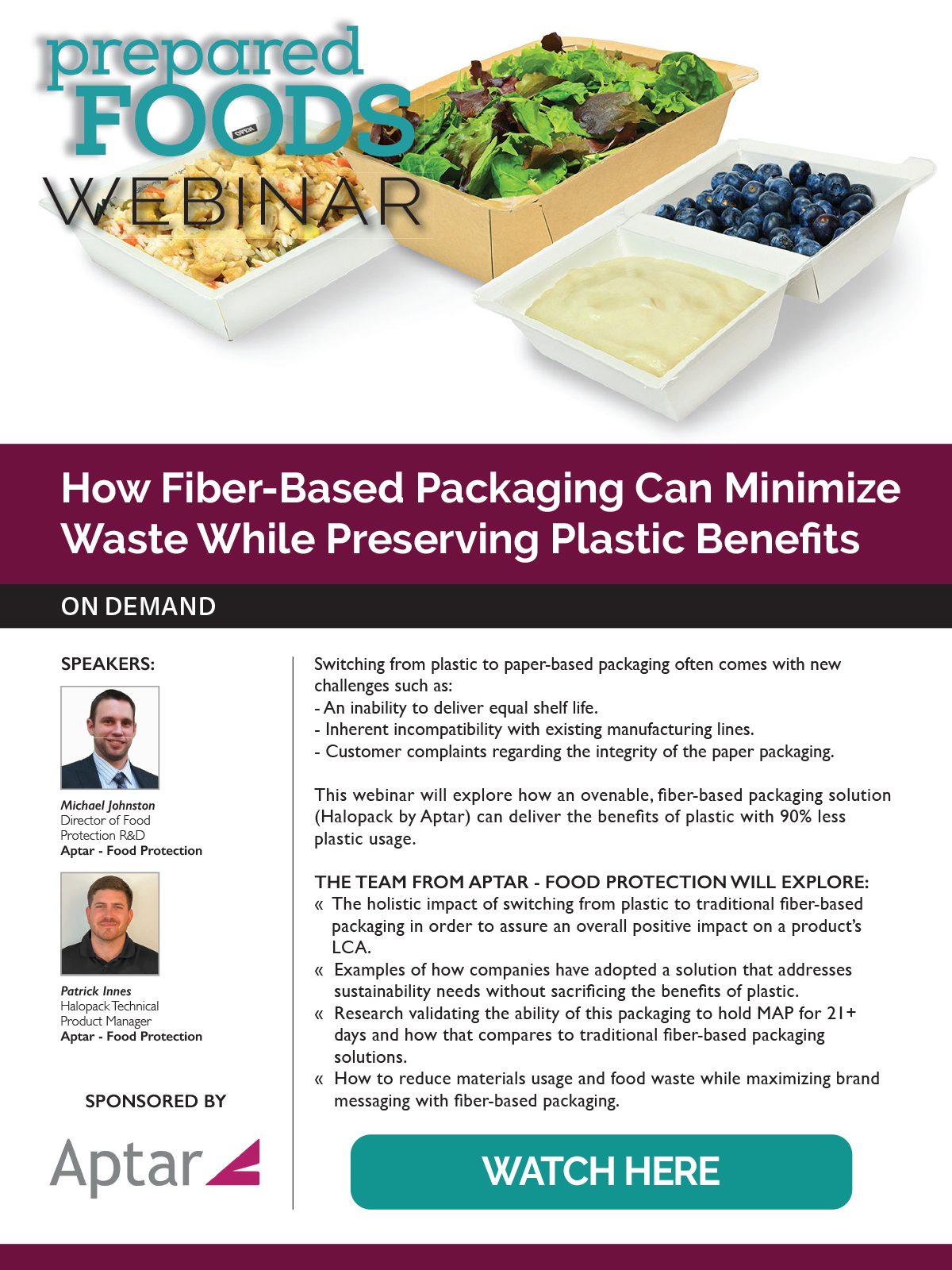 prepared FOODS WEBINAR

How Fiber-Based Packaging Can Minimize Waste While Preserving Plastic Benefits

ON DEMAND

SPEAKERS:

Michael Johnston
Director of Food Protection R&D
Aptar - Food Protection

Patrick Innes
Halopack Technical Product Manager
Aptar - Food Protection

SPONSORED BY

Aptar

Switching from plastic to paper-based packaging often comes with new challenges such as:
- An inability to deliver equal shelf life.
- Inherent incompatibility with existing manufacturing lines.
- Customer complaints regarding the integrity of the paper packaging.

This webinar will explore how an ovenable, fiber-based packaging solution (Halopack by Aptar) can deliver the benefits of plastic with 90% less plastic usage.

THE TEAM FROM APTAR - FOOD PROTECTION WILL EXPLORE:
« The holistic impact of switching from plastic to traditional fiber-based packaging in order to assure an overall positive impact on a product's LCA.
« Examples of how companies have adopted a solution that addresses sustainability needs without sacrificing the benefits of plastic.
« Research validating the ability of this packaging to hold MAP for 21+ days and how that compares to traditional fiber-based packaging solutions.
« How to reduce materials usage and food waste while maximizing brand messaging with fiber-based packaging.

WATCH HERE